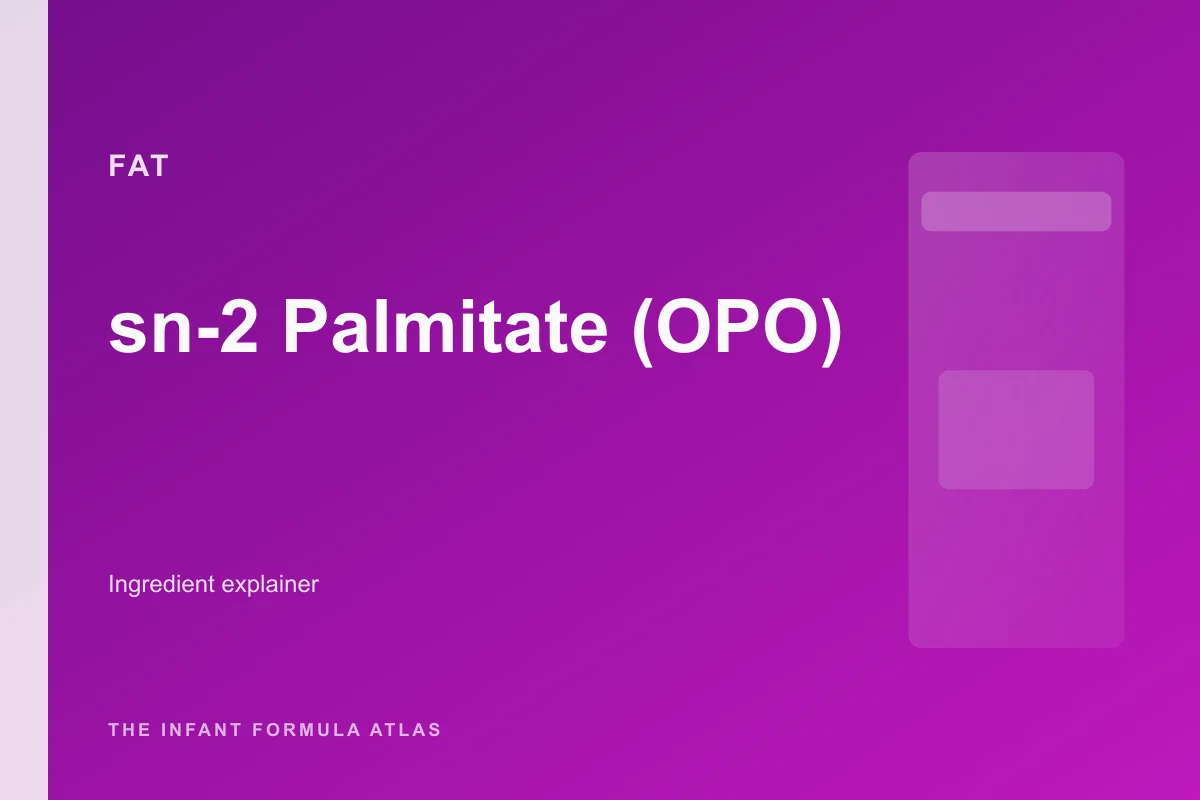 FAT

sn-2 Palmitate (OPO)

Ingredient explainer

THE INFANT FORMULA ATLAS